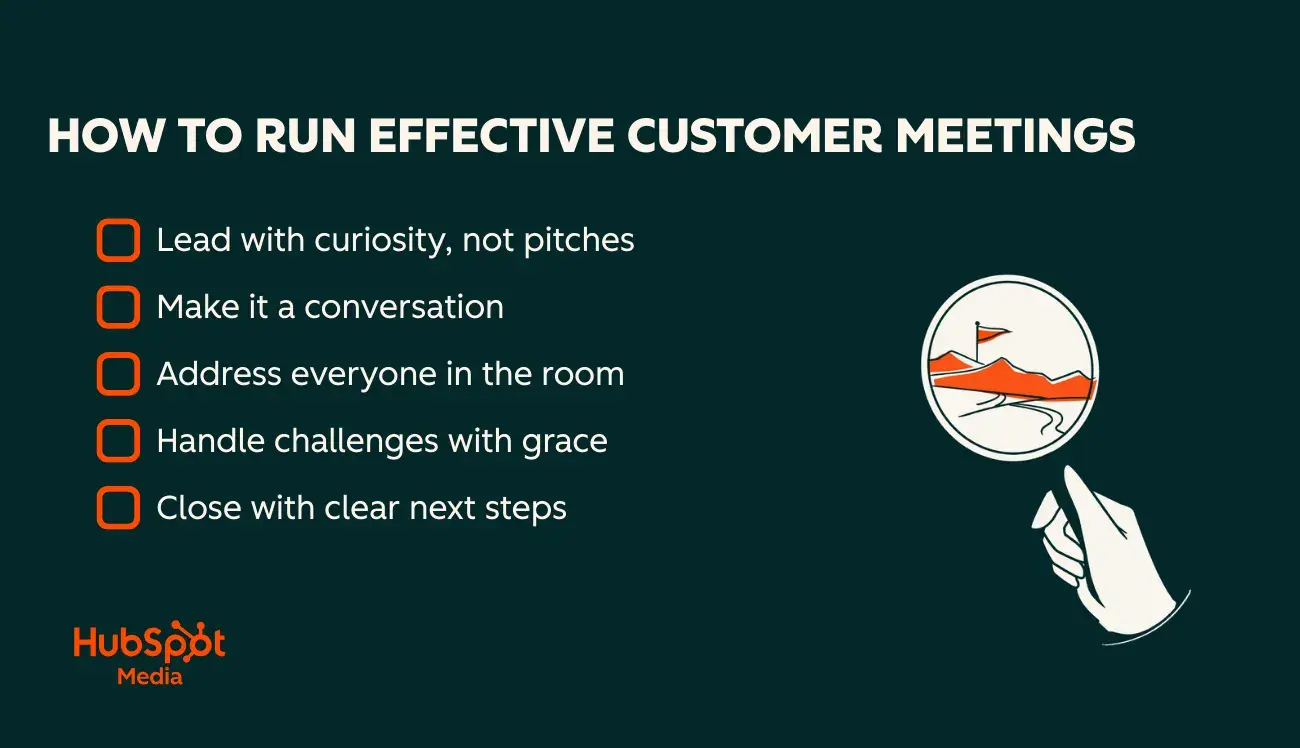 HOW TO RUN EFFECTIVE CUSTOMER MEETINGS

Lead with curiosity, not pitches

Make it a conversation

Address everyone in the room

Handle challenges with grace

Close with clear next steps

HubSpot
Media